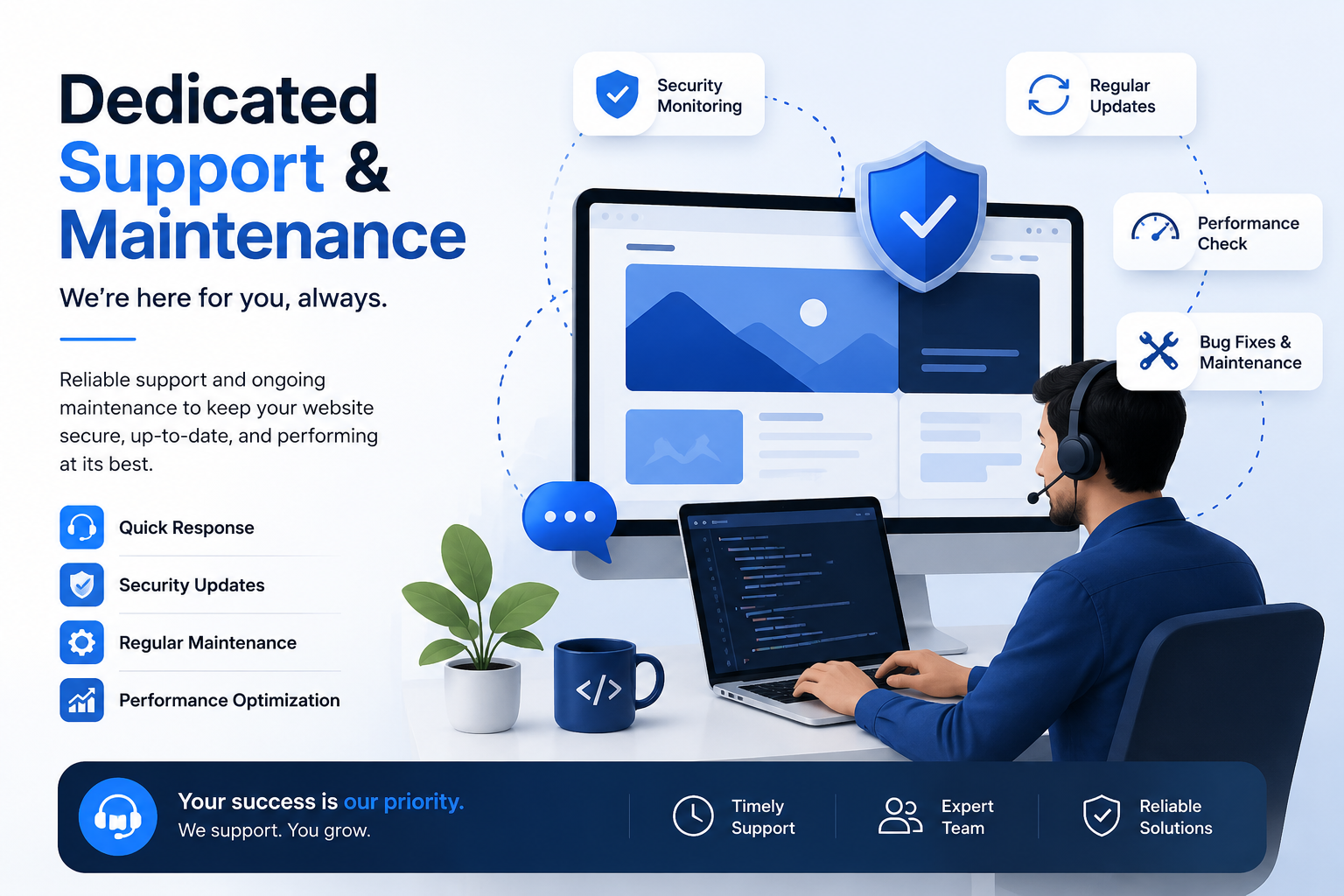 Dedicated Support & Maintenance

We're here for you, always.

Reliable support and ongoing maintenance to keep your website secure, up-to-date, and performing at its best.

Quick Response

Security Updates

Regular Maintenance

Performance Optimization

Security Monitoring

Regular Updates

Performance Check

Bug Fixes & Maintenance

</>

Your success is our priority.
We support. You grow.

Timely Support

Expert Team

Reliable Solutions